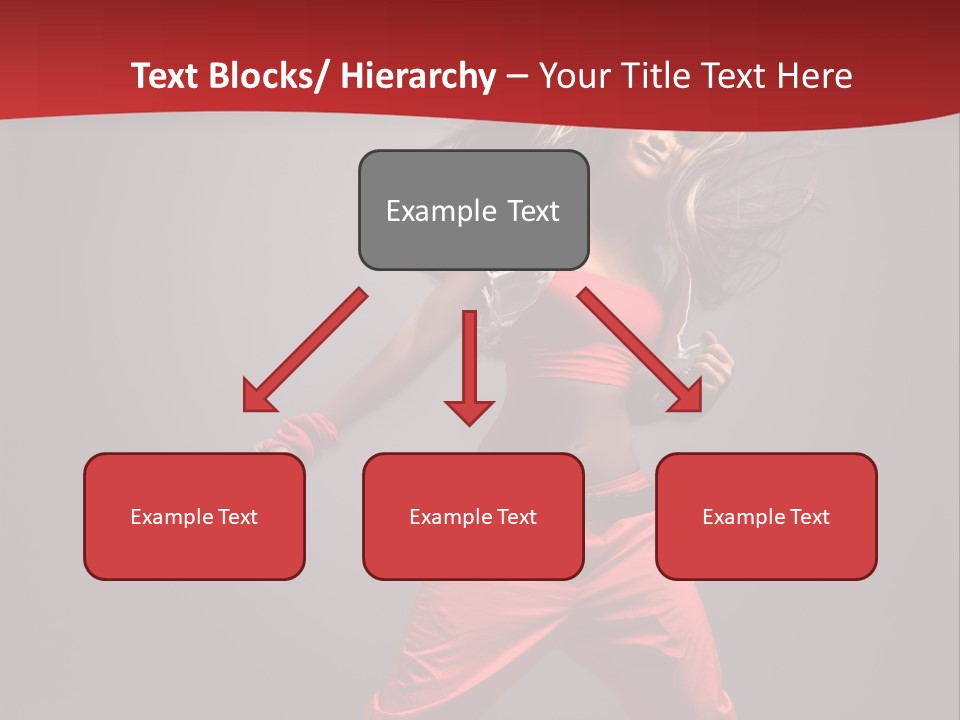 Text Blocks/ Hierarchy – Your Title Text Here

Example Text

Example Text

Example Text

Example Text